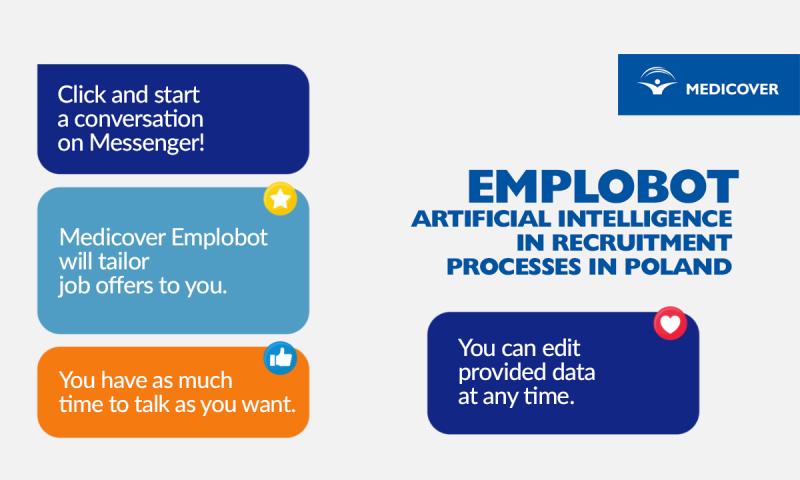 Click and start a conversation on Messenger!

Medicover Emplobot will tailor job offers to you.

You have as much time to talk as you want.

MEDICOVER

EMPLOBOT
ARTIFICIAL INTELLIGENCE IN RECRUITMENT PROCESSES IN POLAND

You can edit provided data at any time.